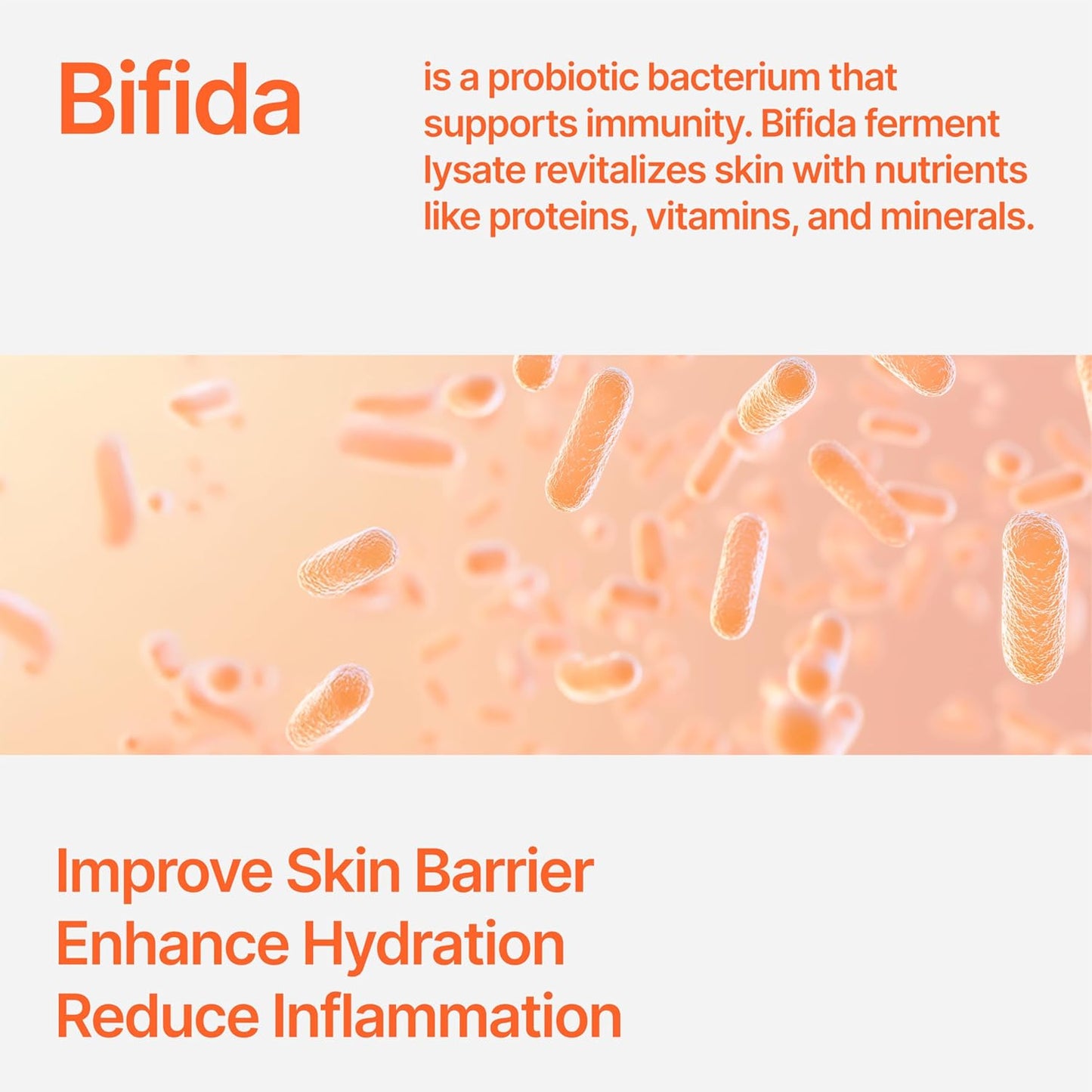 Bifida

is a probiotic bacterium that supports immunity. Bifida ferment lysate revitalizes skin with nutrients like proteins, vitamins, and minerals.

Improve Skin Barrier
Enhance Hydration
Reduce Inflammation